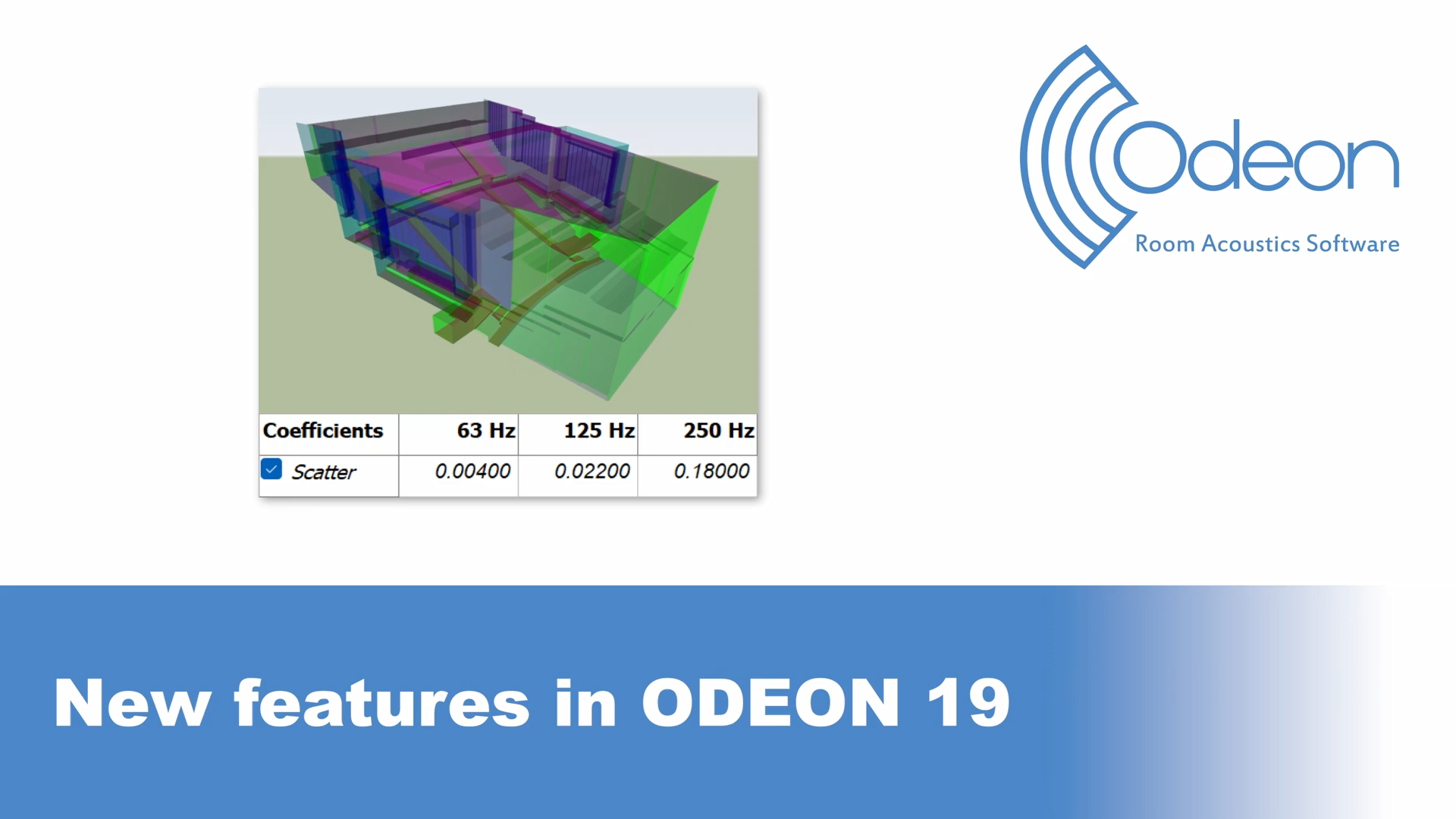 | Coefficients | 63 Hz | 125 Hz | 250 Hz |
|---|---|---|---|
| Scatter | 0.00400 | 0.02200 | 0.18000 |

Odeon
Room Acoustics Software

New features in ODEON 19